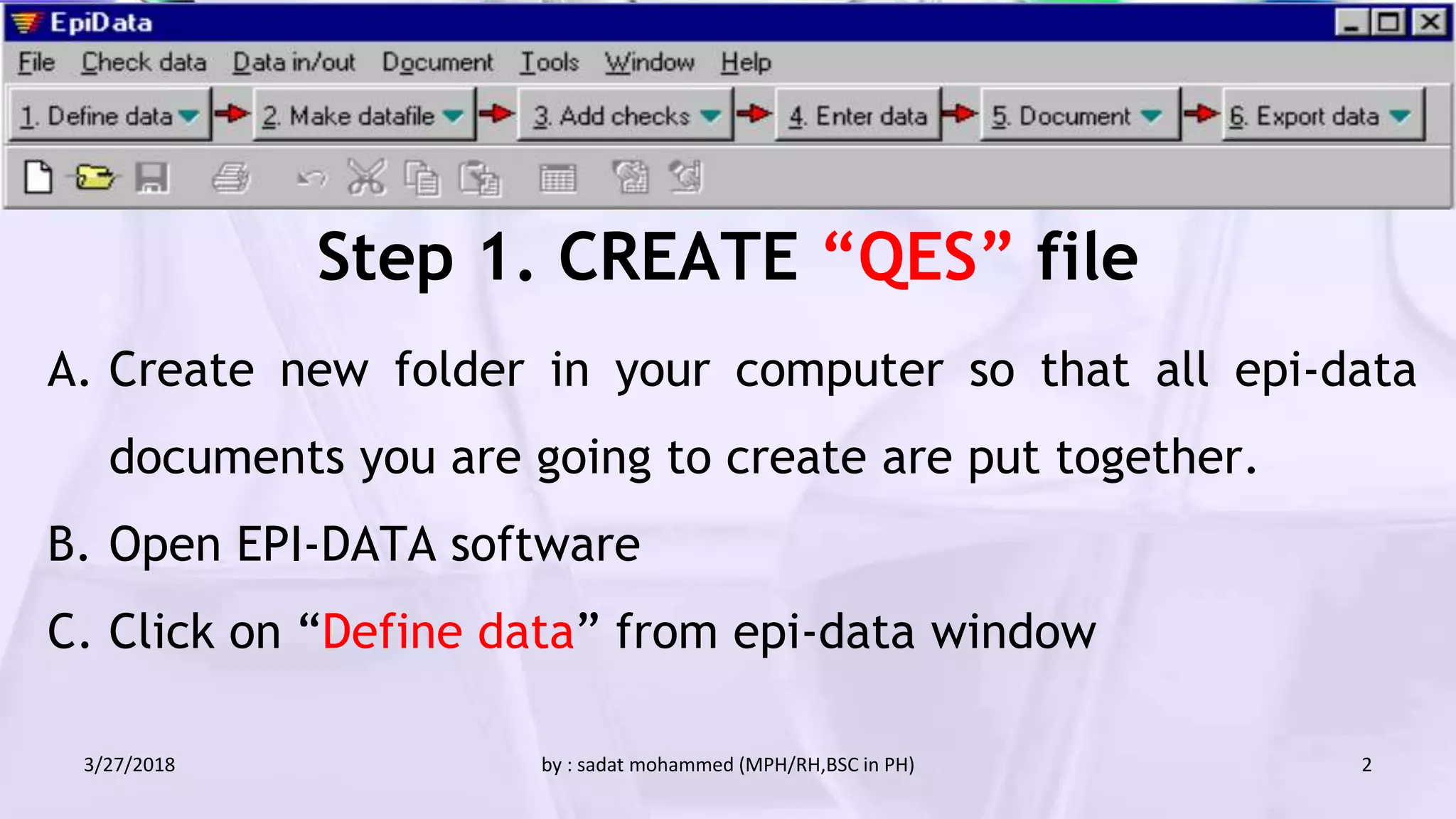 EpiData

File Check data Data in/out Document Tools Window Help

1. Define data 2. Make datafile 3. Add checks 4. Enter data 5. Document 6. Export data

Step 1. CREATE “QES” file

A. Create new folder in your computer so that all epi-data documents you are going to create are put together.

B. Open EPI-DATA software

C. Click on “Define data” from epi-data window

3/27/2018

by : sadat mohammed (MPH/RH,BSC in PH)

2